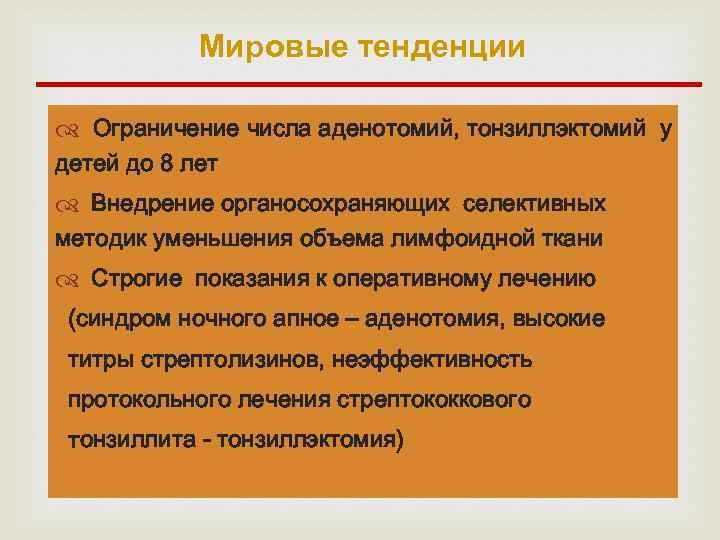 Мировые тенденции

Ограничение числа аденотомий, тонзиллэктомий у детей до 8 лет

Внедрение органосохраняющих селективных методик уменьшения объема лимфоидной ткани

Строгие показания к оперативному лечению (синдром ночного апное – аденотомия, высокие титры стрептолизинов, неэффективность протокольного лечения стрептококкового тонзиллита - тонзиллэктомия)